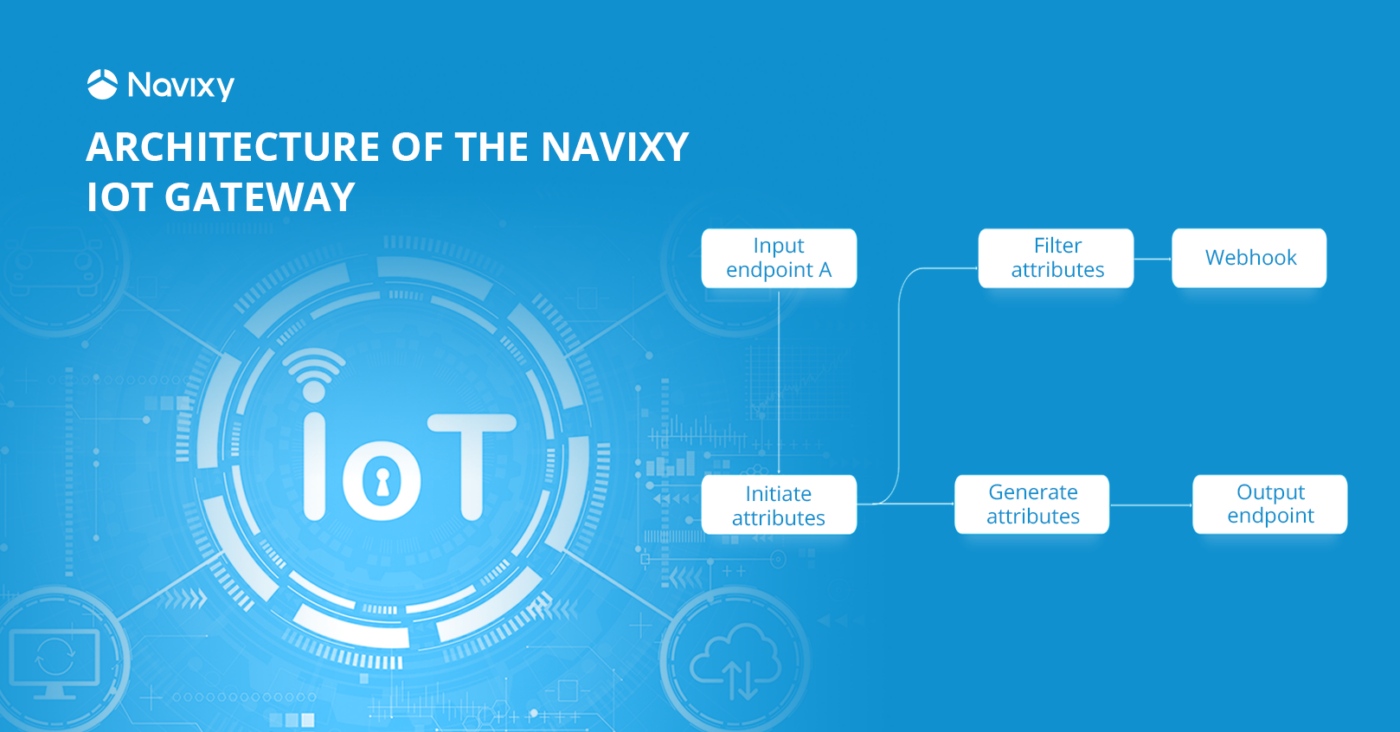 Navixy

ARCHITECTURE OF THE NAVIXY IOT GATEWAY

IoT

Input endpoint A

Filter attributes

Webhook

Initiate attributes

Generate attributes

Output endpoint